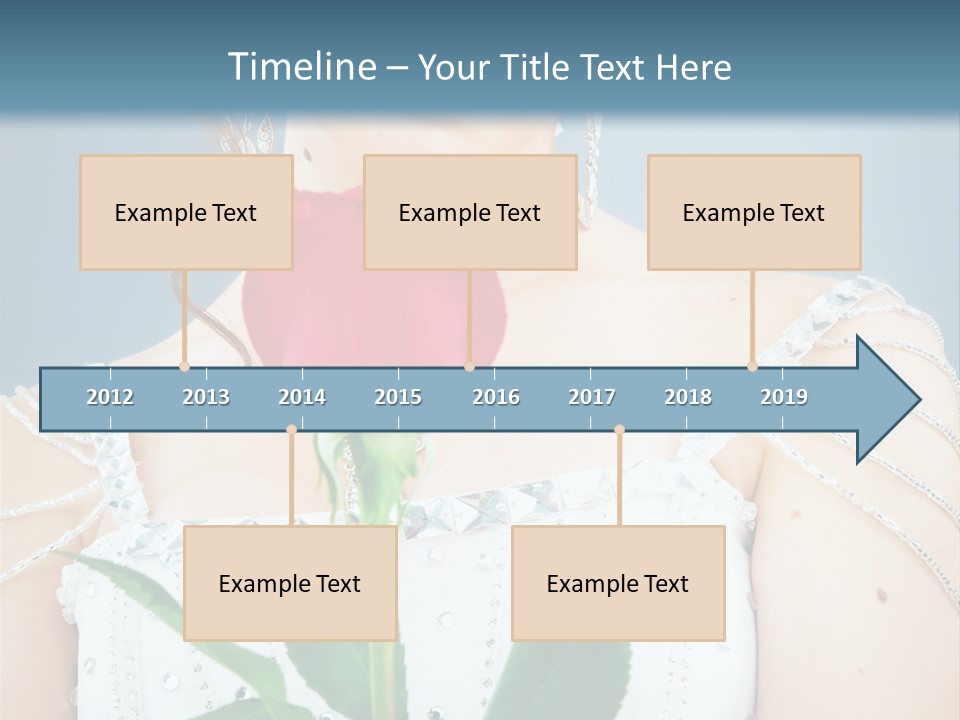 Timeline – Your Title Text Here

Example Text

Example Text

Example Text

2012 2013 2014 2015 2016 2017 2018 2019

Example Text

Example Text